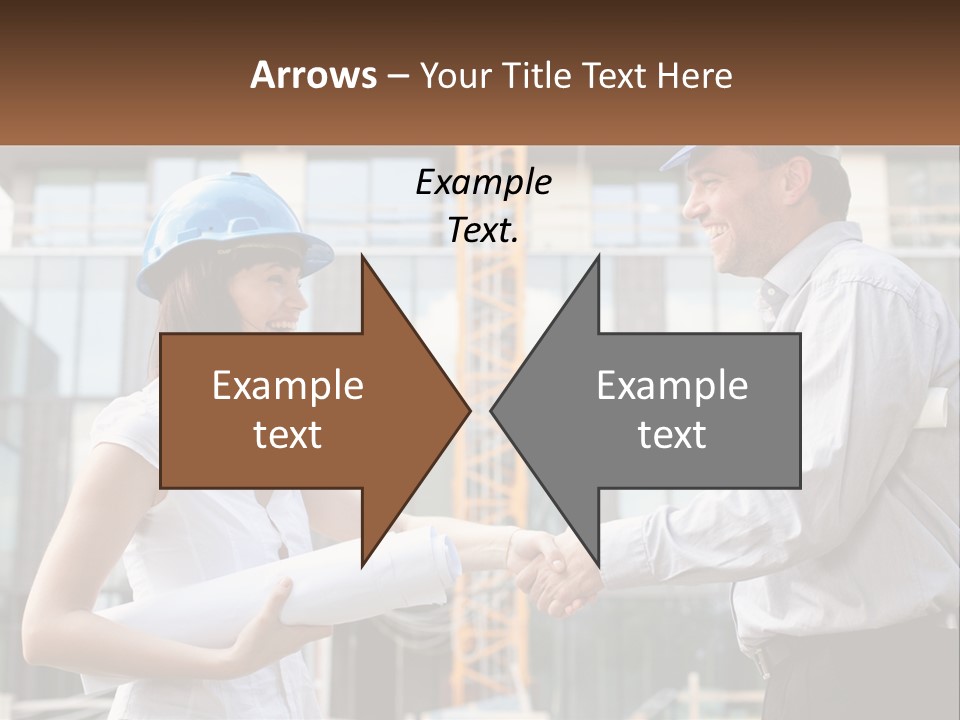 Arrows – Your Title Text Here

Example Text.

Example text

Example text